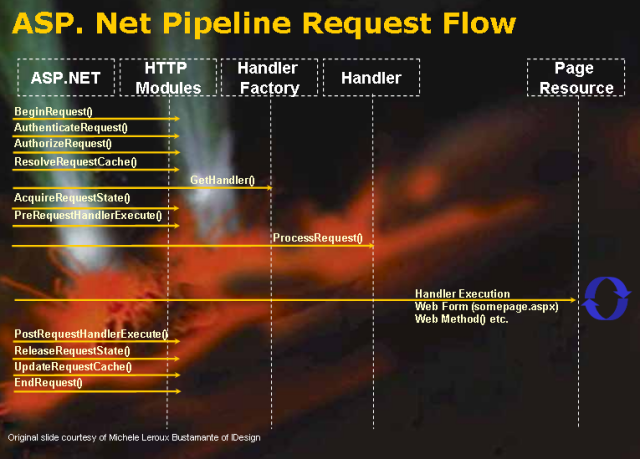 ASP. Net Pipeline Request Flow

ASP.NET

HTTP Modules

Handler Factory

Handler

Page Resource

BeginRequest()

AuthenticateRequest()

AuthorizeRequest()

ResolveRequestCache()

GetHandler()

AcquireRequestState()

PreRequestHandlerExecute()

ProcessRequest()

Handler Execution
Web Form (somepage.aspx)
Web Method() etc.

PostRequestHandlerExecute()

ReleaseRequestState()

UpdateRequestCache()

EndRequest()

Original slide courtesy of Michele Leroux Bustamante of IDesign